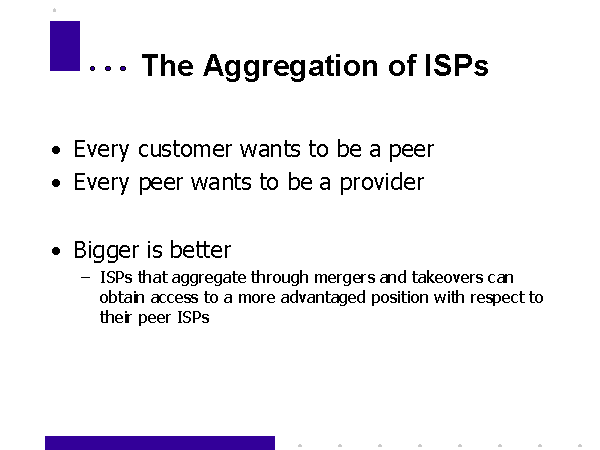 The Aggregation of ISPs

• Every customer wants to be a peer
• Every peer wants to be a provider

• Bigger is better
– ISPs that aggregate through mergers and takeovers can obtain access to a more advantaged position with respect to their peer ISPs